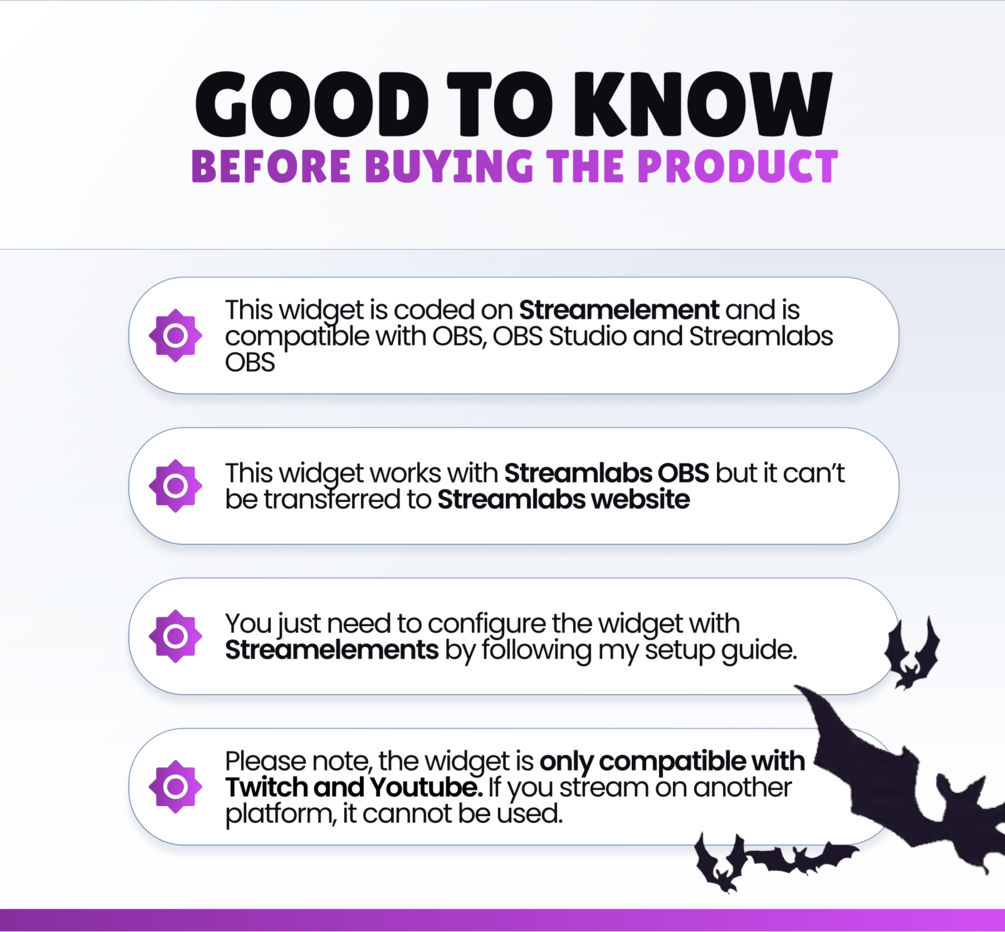 GOOD TO KNOW
BEFORE BUYING THE PRODUCT

This widget is coded on Streamelement and is compatible with OBS, OBS Studio and Streamlabs OBS

This widget works with Streamlabs OBS but it can't be transferred to Streamlabs website

You just need to configure the widget with Streamelements by following my setup guide.

Please note, the widget is only compatible with Twitch and Youtube. If you stream on another platform, it cannot be used.